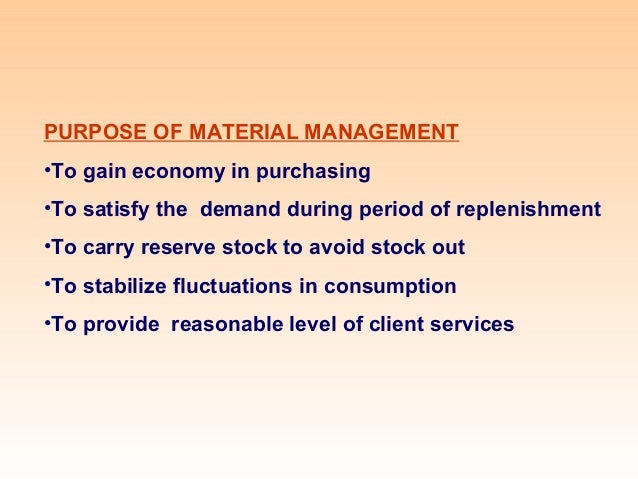 PURPOSE OF MATERIAL MANAGEMENT

•To gain economy in purchasing

•To satisfy the demand during period of replenishment

•To carry reserve stock to avoid stock out

•To stabilize fluctuations in consumption

•To provide reasonable level of client services